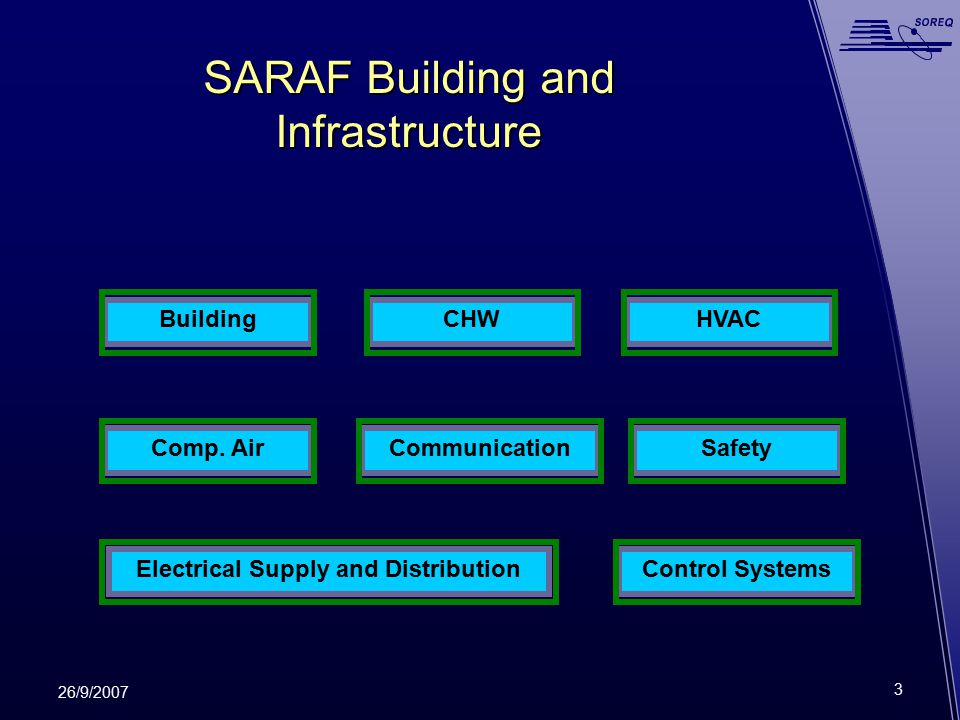 SOREQ

SARAF Building and Infrastructure

Building

CHW

HVAC

Comp. Air

Communication

Safety

Electrical Supply and Distribution

Control Systems

26/9/2007

3